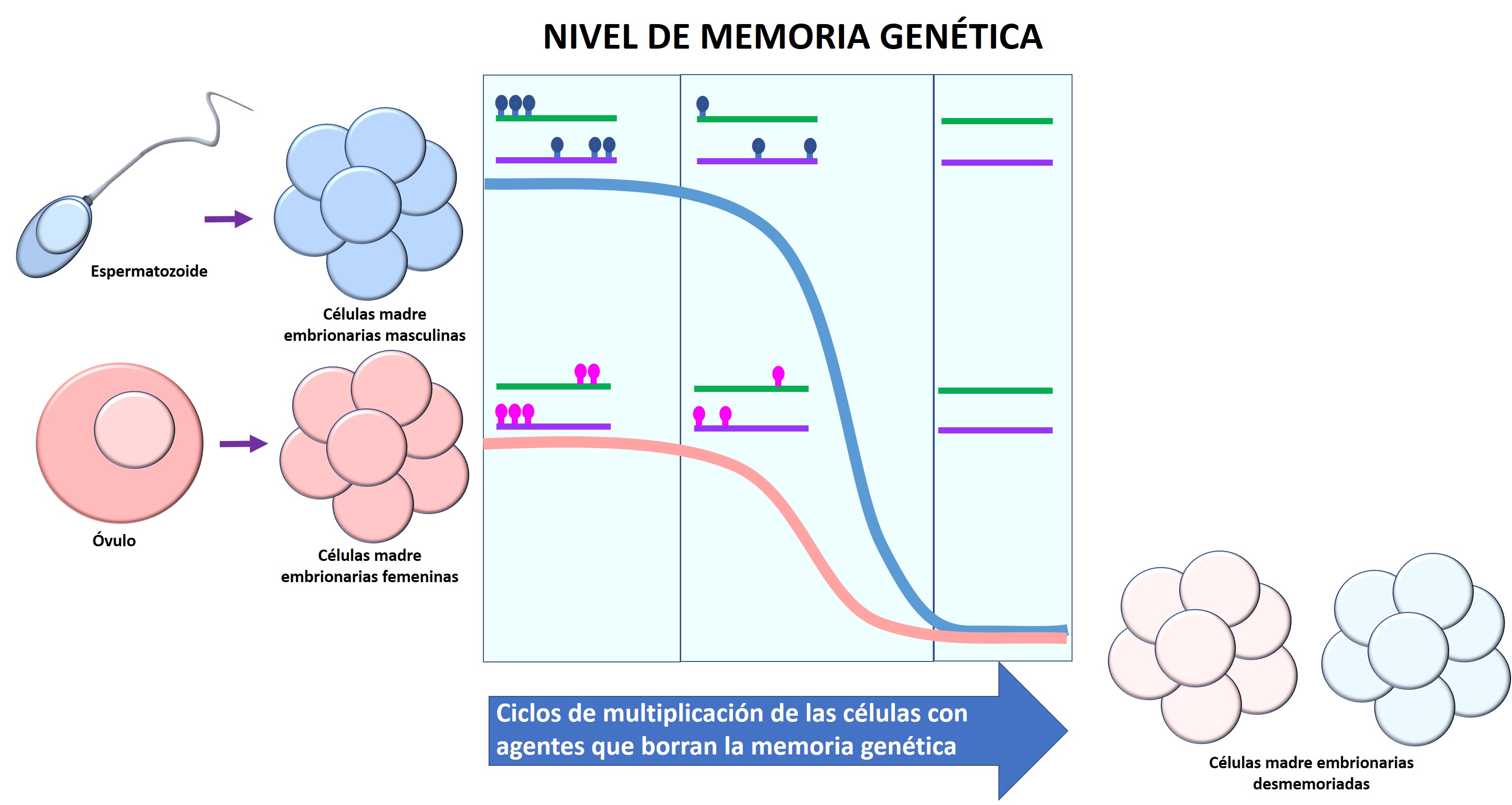 NIVEL DE MEMORIA GENÉTICA

Espermatozoide

Células madre embrionarias masculinas

Óvulo

Células madre embrionarias femeninas

Ciclos de multiplicación de las células con agentes que borran la memoria genética

Células madre embrionarias desmemoriadas